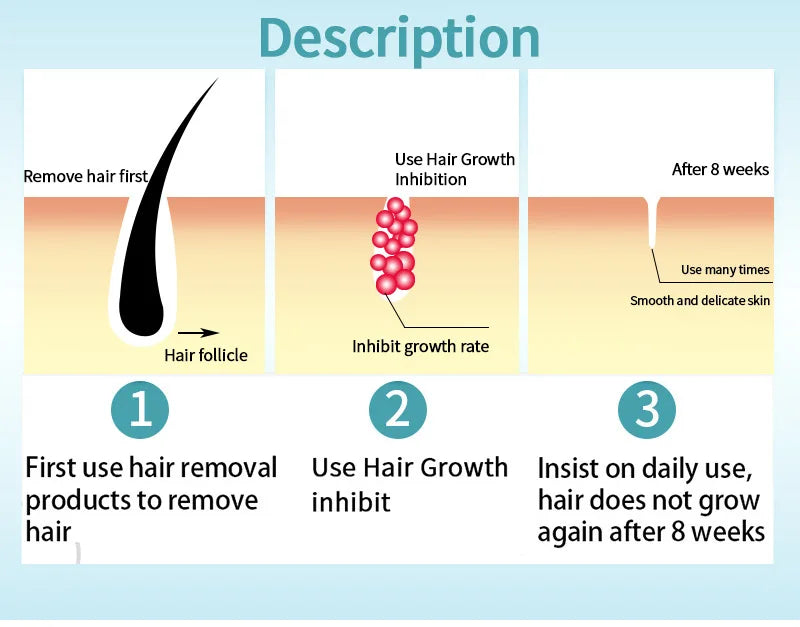 Description

Remove hair first

Hair follicle

Use Hair Growth Inhibition

Inhibit growth rate

After 8 weeks

Use many times

Smooth and delicate skin

1

First use hair removal products to remove hair

2

Use Hair Growth inhibit

3

Insist on daily use, hair does not grow again after 8 weeks